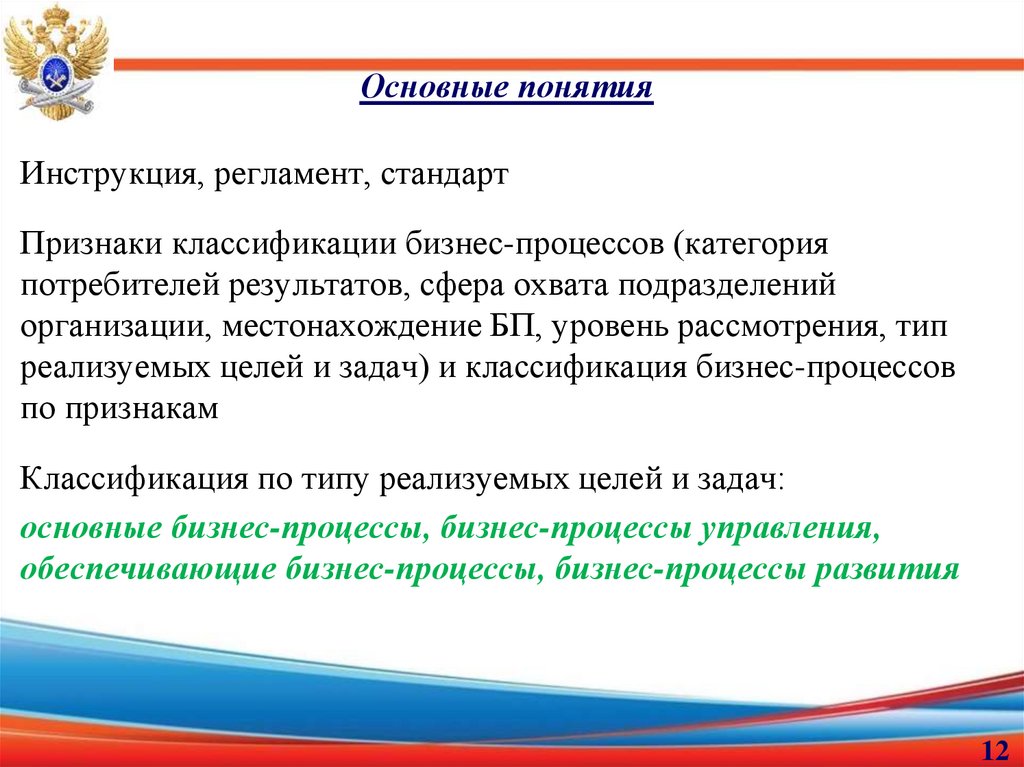 Основные понятия

Инструкция, регламент, стандарт

Признаки классификации бизнес-процессов (категория потребителей результатов, сфера охвата подразделений организации, местонахождение БП, уровень рассмотрения, тип реализуемых целей и задач) и классификация бизнес-процессов по признакам

Классификация по типу реализуемых целей и задач:

основные бизнес-процессы, бизнес-процессы управления, обеспечивающие бизнес-процессы, бизнес-процессы развития

12